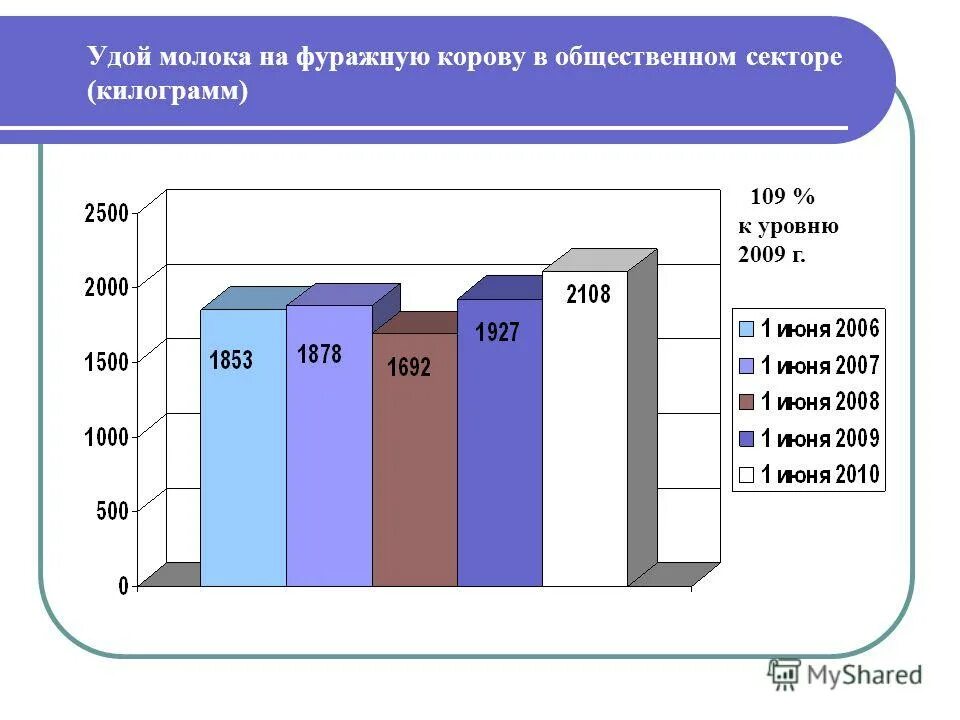 Удой молока на фуражную корову в общественном секторе (килограмм)

109 %
к уровню
2009 г.

2500
2000
1500
1000
500
0

1853
1878
1692
1927
2108

1 июня 2006
1 июня 2007
1 июня 2008
1 июня 2009
1 июня 2010

MyShared